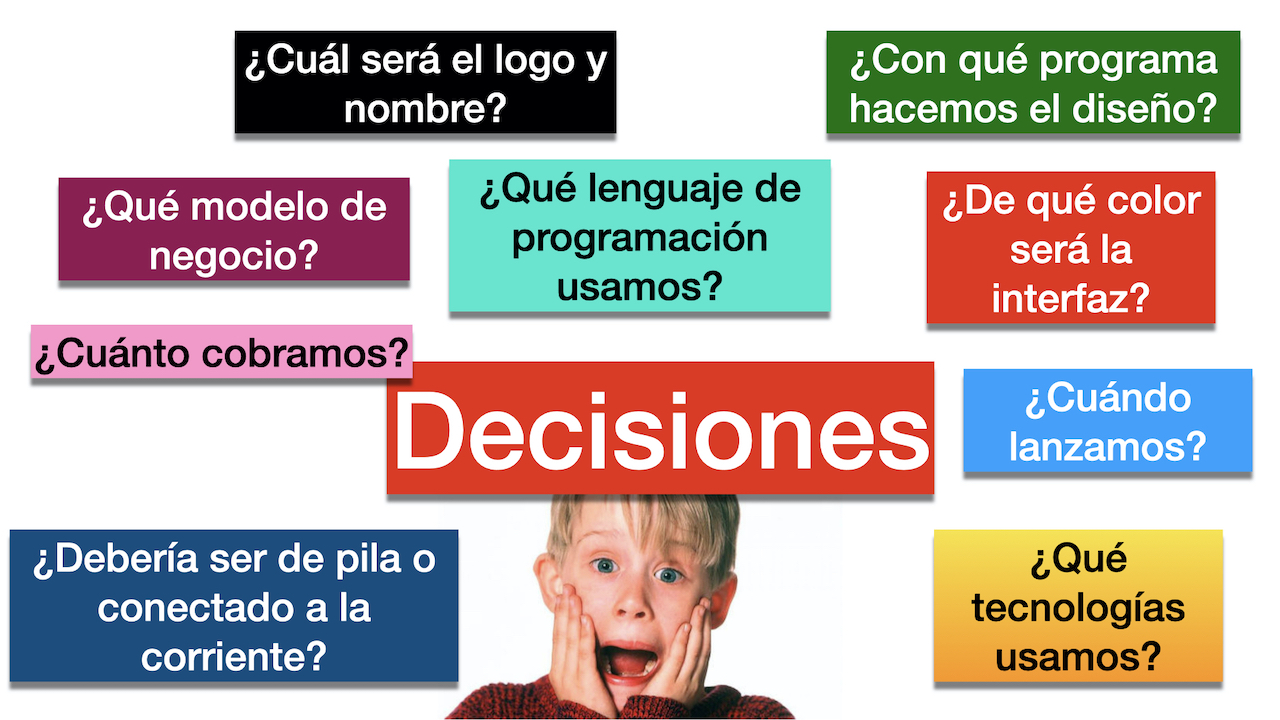 ¿Cuál será el logo y nombre?

¿Con qué programa hacemos el diseño?

¿Qué modelo de negocio?

¿Qué lenguaje de programación usamos?

¿De qué color será la interfaz?

¿Cuánto cobramos?

Decisiones

¿Cuándo lanzamos?

¿Debería ser de pila o conectado a la corriente?

¿Qué tecnologías usamos?